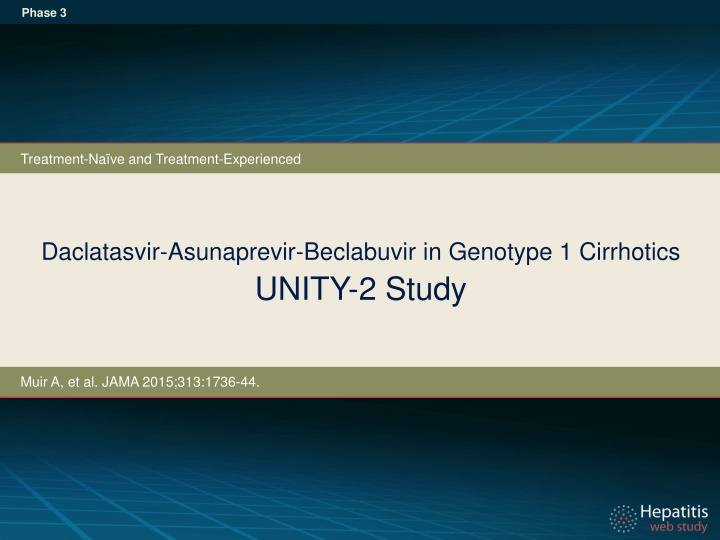 Phase 3

Treatment-Naïve and Treatment-Experienced

Daclatasvir-Asunaprevir-Beclabuvir in Genotype 1 Cirrhotics
UNITY-2 Study

Muir A, et al. JAMA 2015;313:1736-44.

Hepatitis
web study